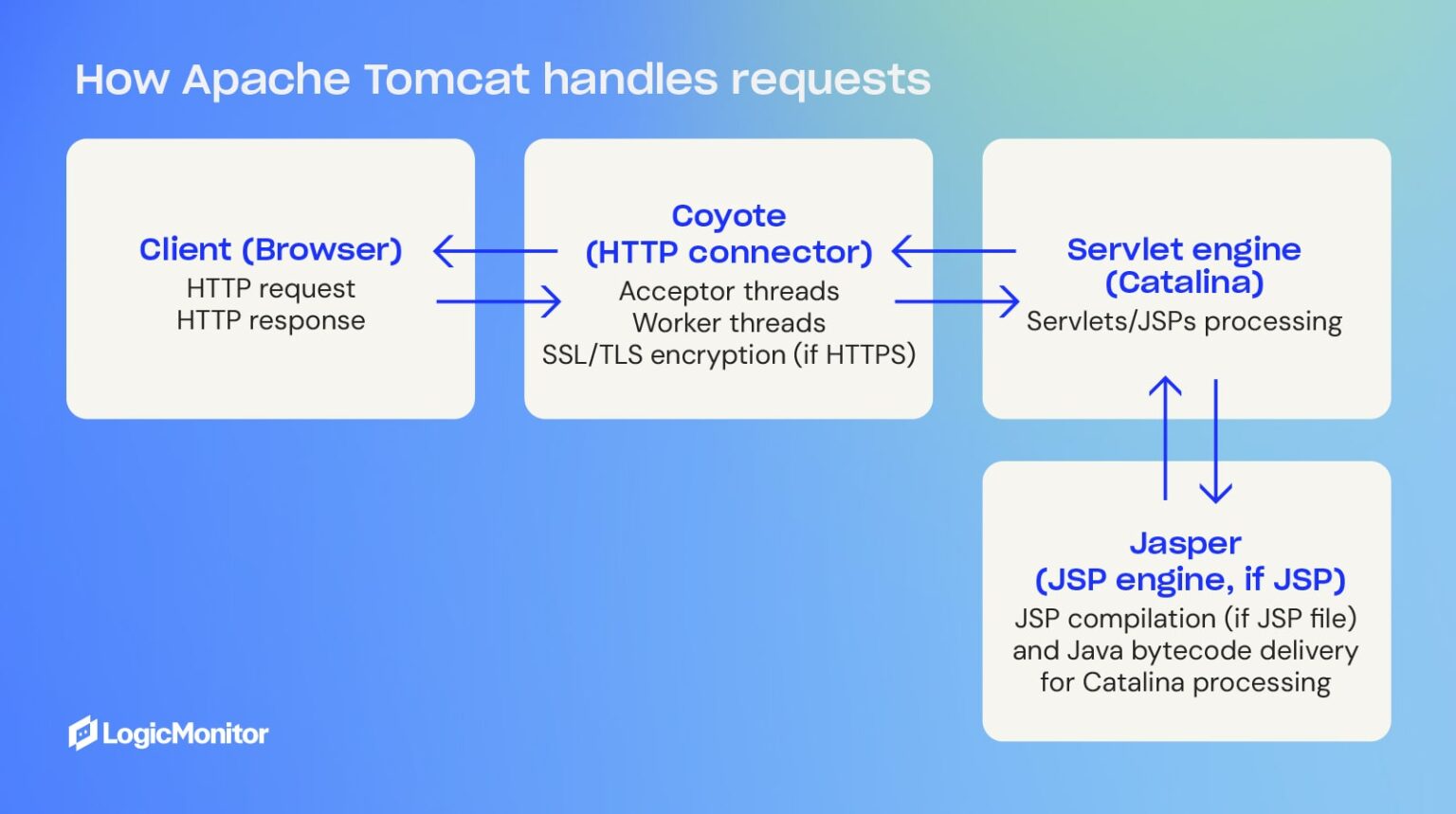 How Apache Tomcat handles requests

Client (Browser)
HTTP request
HTTP response

Coyote
(HTTP connector)
Acceptor threads
Worker threads
SSL/TLS encryption (if HTTPS)

Servlet engine
(Catalina)
Servlets/JSPs processing

Jasper
(JSP engine, if JSP)
JSP compilation (if JSP file) and Java bytecode delivery for Catalina processing

LogicMonitor